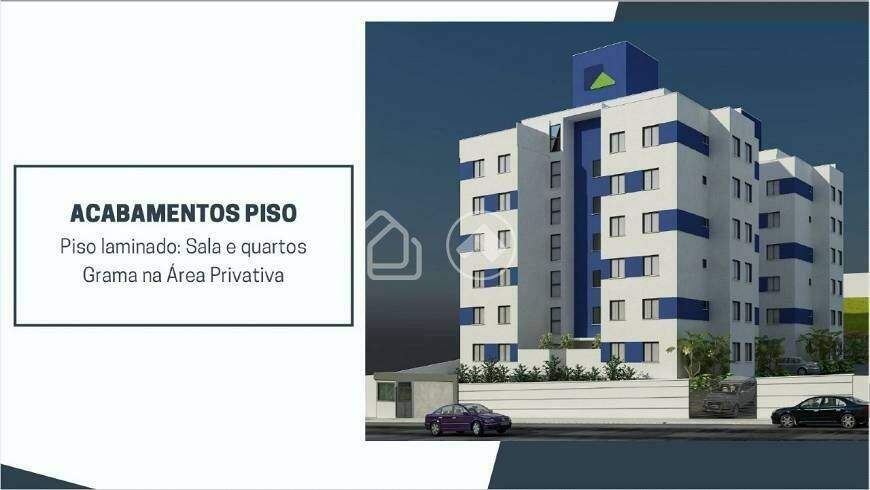 ACABAMENTOS PISO

Piso laminado: Sala e quartos
Grama na Área Privativa